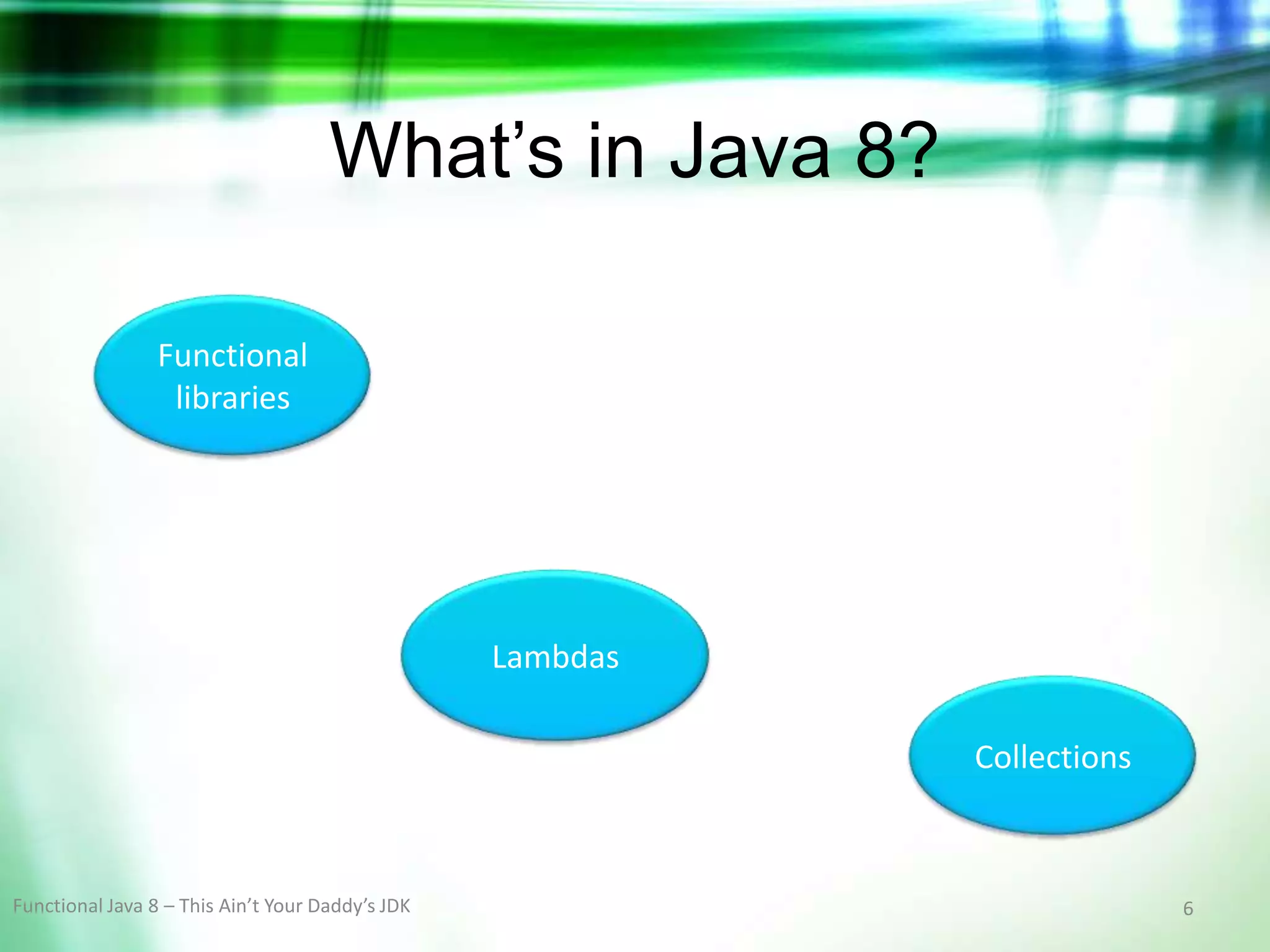 What’s in Java 8?

Functional libraries

Lambdas

Collections

Functional Java 8 – This Ain’t Your Daddy’s JDK

6